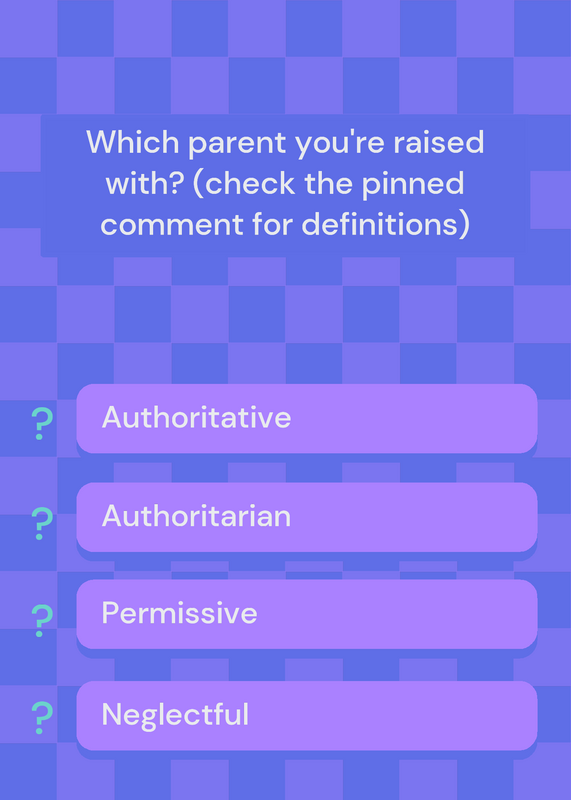 Which parent you're raised with? (check the pinned comment for definitions)

? Authoritative

? Authoritarian

? Permissive

? Neglectful